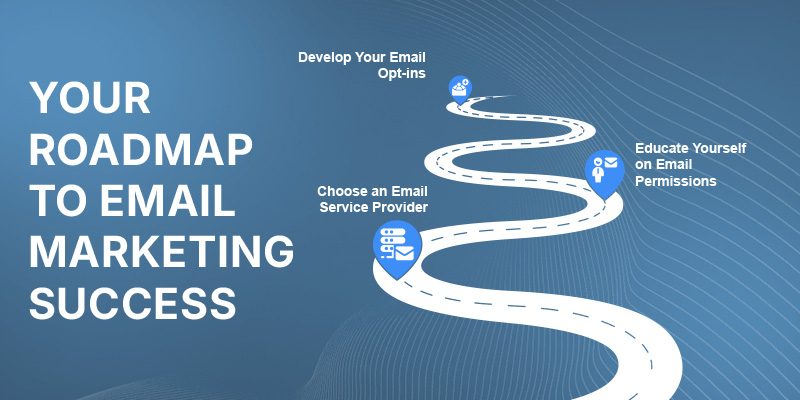 YOUR ROADMAP TO EMAIL MARKETING SUCCESS

Develop Your Email Opt-ins

Educate Yourself on Email Permissions

Choose an Email Service Provider